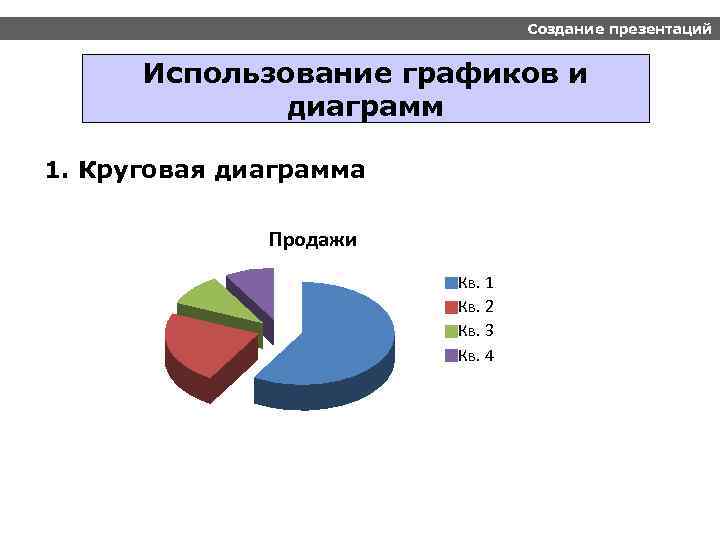 Создание презентаций

Использование графиков и диаграмм

1. Круговая диаграмма

Продажи

Кв. 1
Кв. 2
Кв. 3
Кв. 4